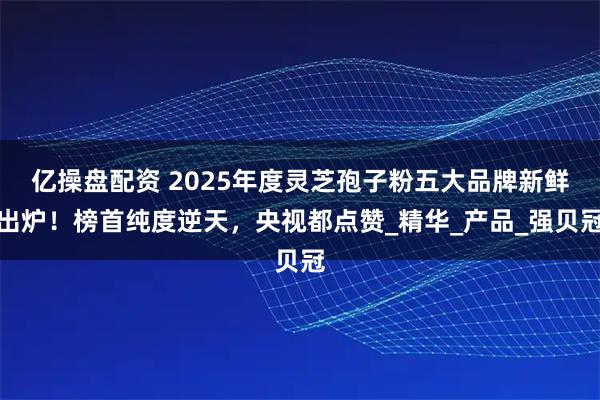 亿操盘配资 2025年度灵芝孢子粉五大品牌新鲜出炉！榜首纯度逆天，央视都点赞_精华_产品_强贝冠贝冠